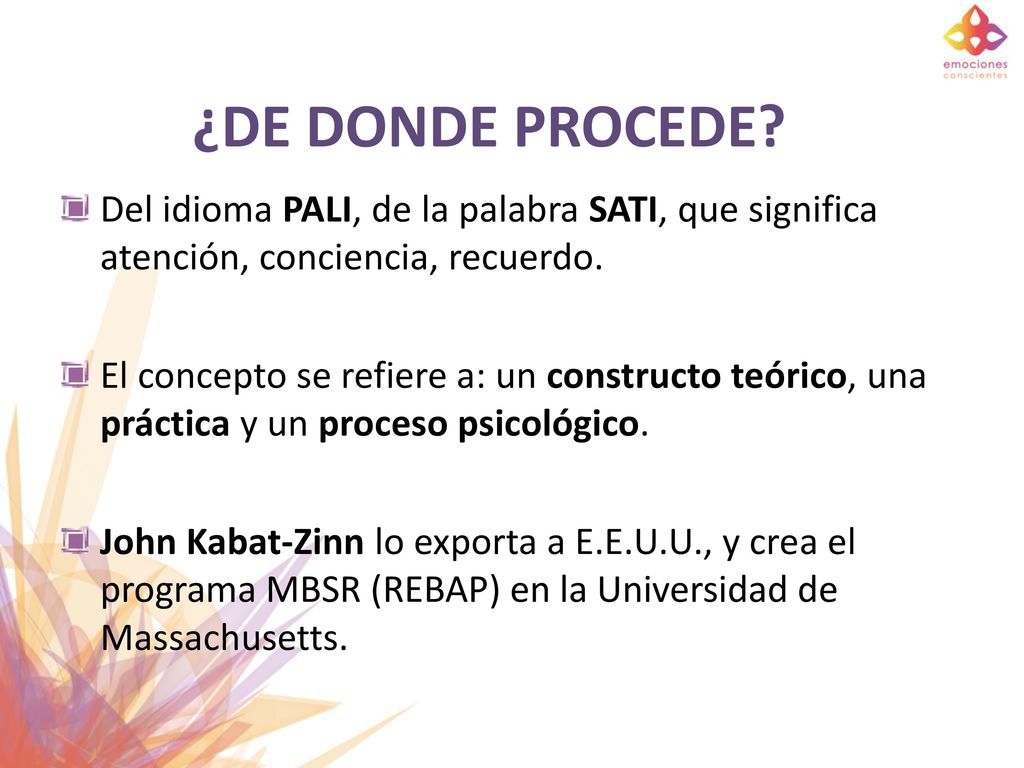 emociones conscientes

¿DE DONDE PROCEDE?

Del idioma PALI, de la palabra SATI, que significa atención, conciencia, recuerdo.

El concepto se refiere a: un constructo teórico, una práctica y un proceso psicológico.

John Kabat-Zinn lo exporta a E.E.U.U., y crea el programa MBSR (REBAP) en la Universidad de Massachusetts.